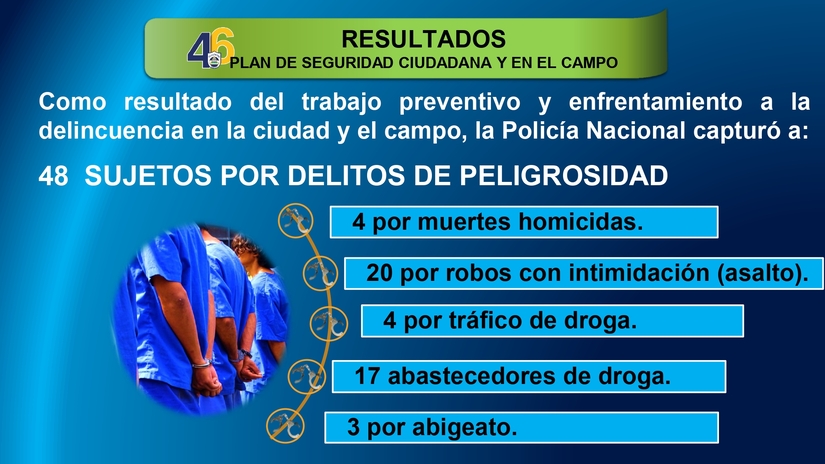 46

RESULTADOS
PLAN DE SEGURIDAD CIUDADANA Y EN EL CAMPO

Como resultado del trabajo preventivo y enfrentamiento a la delincuencia en la ciudad y el campo, la Policía Nacional capturó a:

48 SUJETOS POR DELITOS DE PELIGROSIDAD

4 por muertes homicidas.

20 por robos con intimidación (asalto).

4 por tráfico de droga.

17 abastecedores de droga.

3 por abigeato.